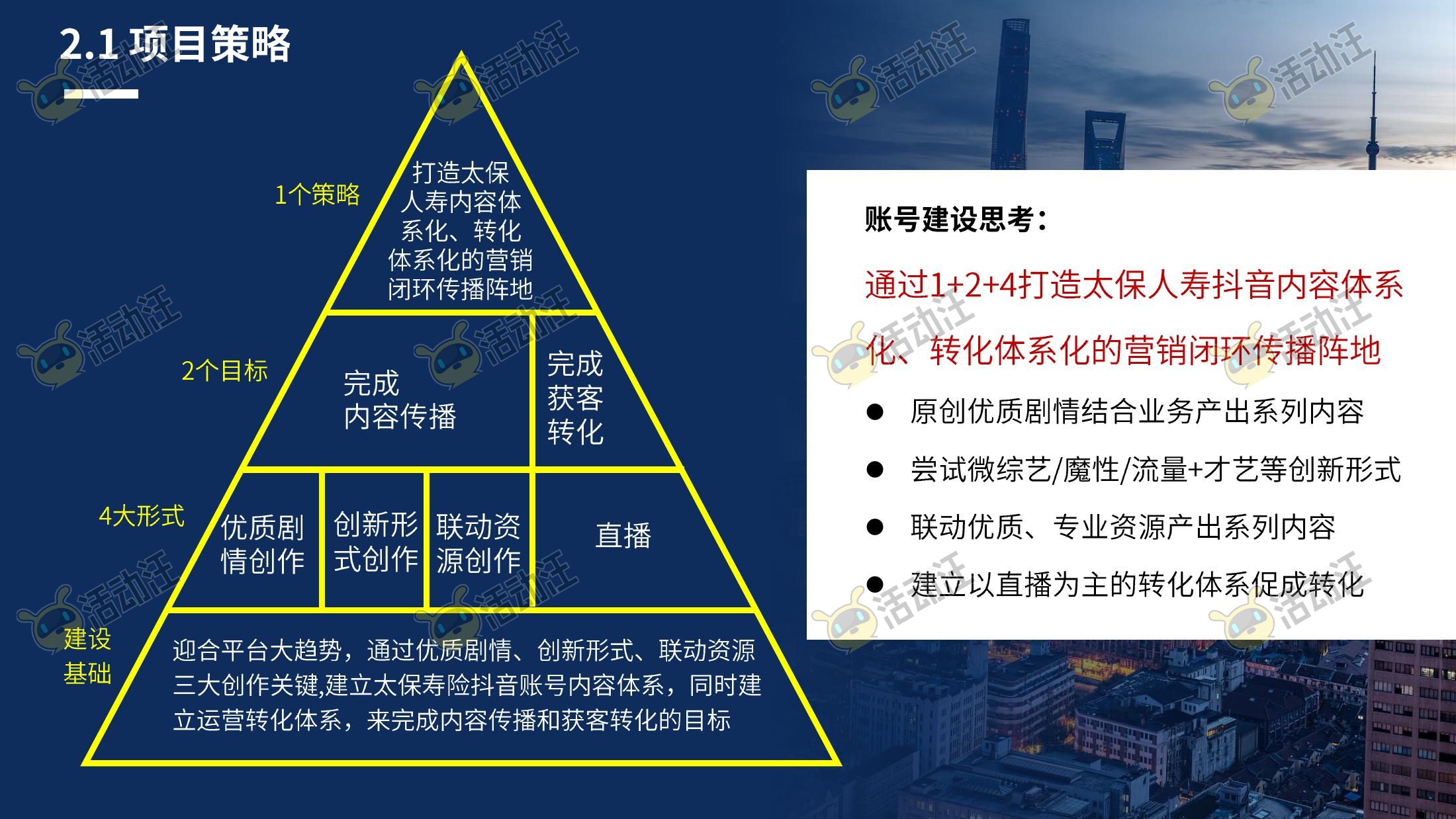 2.1 项目策略

1个策略

打造太保人寿内容体系化、转化体系化的营销闭环传播阵地

2个目标

完成内容传播

完成获客转化

4大形式

优质剧情创作

创新形式创作

联动资源创作

直播

建设基础

迎合平台大趋势，通过优质剧情、创新形式、联动资源三大创作关键,建立太保寿险抖音账号内容体系，同时建立运营转化体系，来完成内容传播和获客转化的目标

账号建设思考：

通过1+2+4打造太保人寿抖音内容体系化、转化体系化的营销闭环传播阵地

● 原创优质剧情结合业务产出系列内容

● 尝试微综艺/魔性/流量+才艺等创新形式

● 联动优质、专业资源产出系列内容

● 建立以直播为主的转化体系促成转化

活动汪